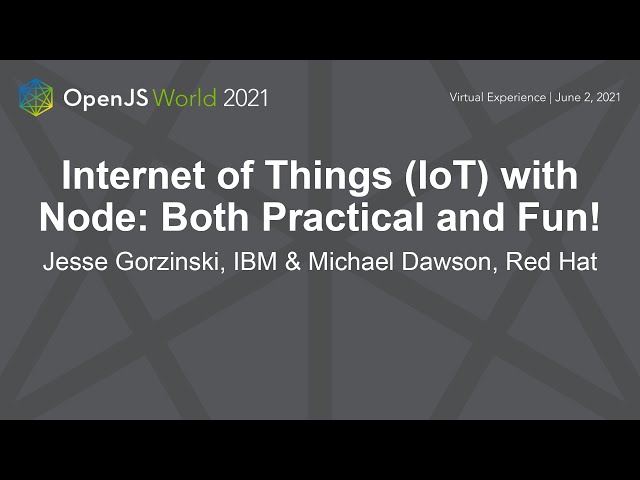 OpenJS World 2021

Virtual Experience | June 2, 2021

Internet of Things (IoT) with Node: Both Practical and Fun!

Jesse Gorzinski, IBM & Michael Dawson, Red Hat